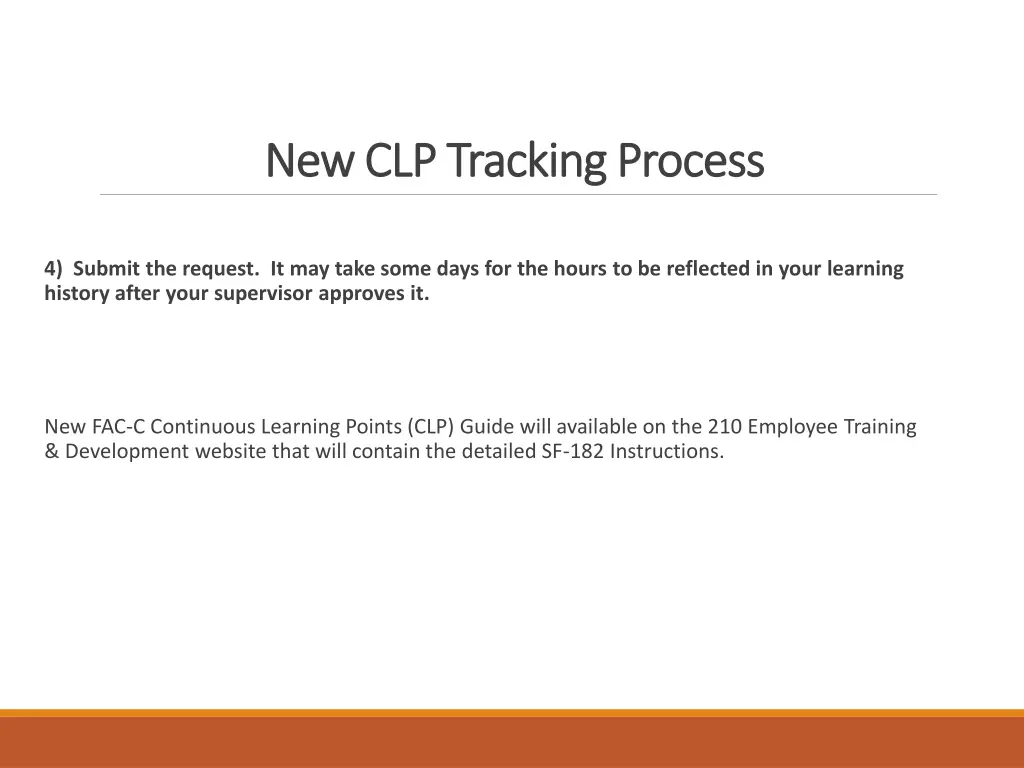 New CLP Tracking Process

4)  Submit the request.  It may take some days for the hours to be reflected in your learning history after your supervisor approves it.

New FAC-C Continuous Learning Points (CLP) Guide will available on the 210 Employee Training & Development website that will contain the detailed SF-182 Instructions.